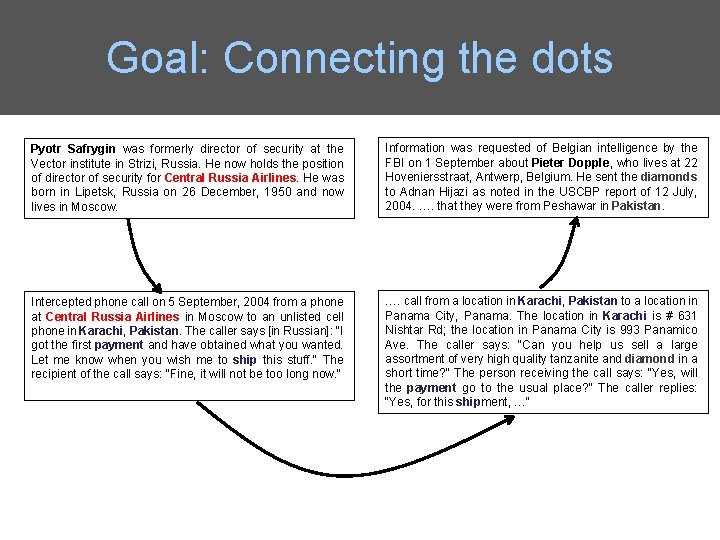 Goal: Connecting the dots

Pyotr Safrygin was formerly director of security at the Vector institute in Strizi, Russia. He now holds the position of director of security for Central Russia Airlines. He was born in Lipetsk, Russia on 26 December, 1950 and now lives in Moscow.

Intercepted phone call on 5 September, 2004 from a phone at Central Russia Airlines in Moscow to an unlisted cell phone in Karachi, Pakistan. The caller says [in Russian]: "I got the first payment and have obtained what you wanted. Let me know when you wish me to ship this stuff." The recipient of the call says: "Fine, it will not be too long now."

…. call from a location in Karachi, Pakistan to a location in Panama City, Panama. The location in Karachi is # 631 Nishtar Rd; the location in Panama City is 993 Panamico Ave. The caller says: "Can you help us sell a large assortment of very high quality tanzanite and diamond in a short time?" The person receiving the call says: "Yes, will the payment go to the usual place?" The caller replies: "Yes, for this shipment, …"

Information was requested of Belgian intelligence by the FBI on 1 September about Pieter Dopple, who lives at 22 Hoveniersstraat, Antwerp, Belgium. He sent the diamonds to Adnan Hijazi as noted in the USCBP report of 12 July, 2004. …. that they were from Peshawar in Pakistan.